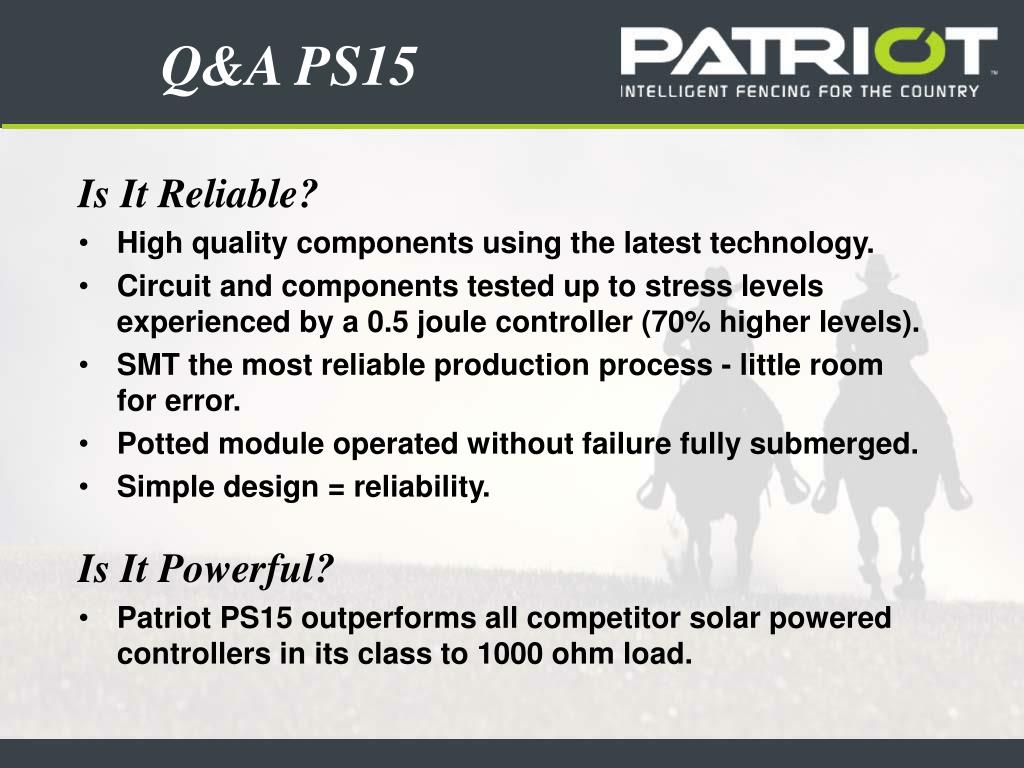 Q&A PS15

PATRIOT™
INTELLIGENT FENCING FOR THE COUNTRY

Is It Reliable?

• High quality components using the latest technology.
• Circuit and components tested up to stress levels experienced by a 0.5 joule controller (70% higher levels).
• SMT the most reliable production process - little room for error.
• Potted module operated without failure fully submerged.
• Simple design = reliability.

Is It Powerful?

• Patriot PS15 outperforms all competitor solar powered controllers in its class to 1000 ohm load.